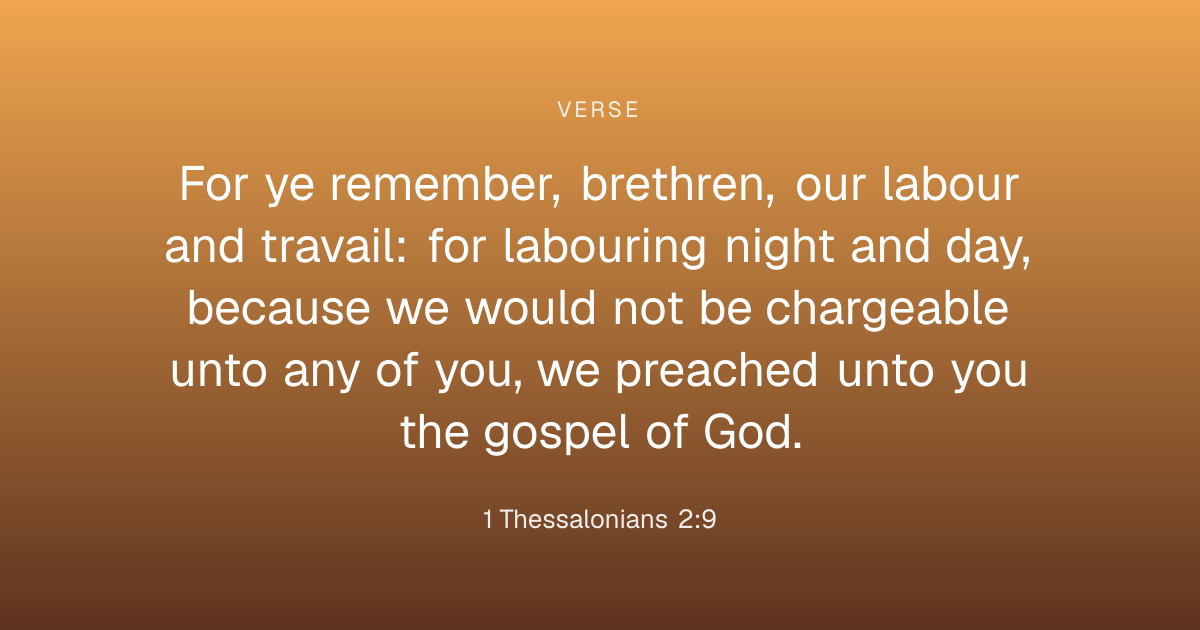 VERSE

For ye remember, brethren, our labour and travail: for labouring night and day, because we would not be chargeable unto any of you, we preached unto you the gospel of God.

1 Thessalonians 2:9